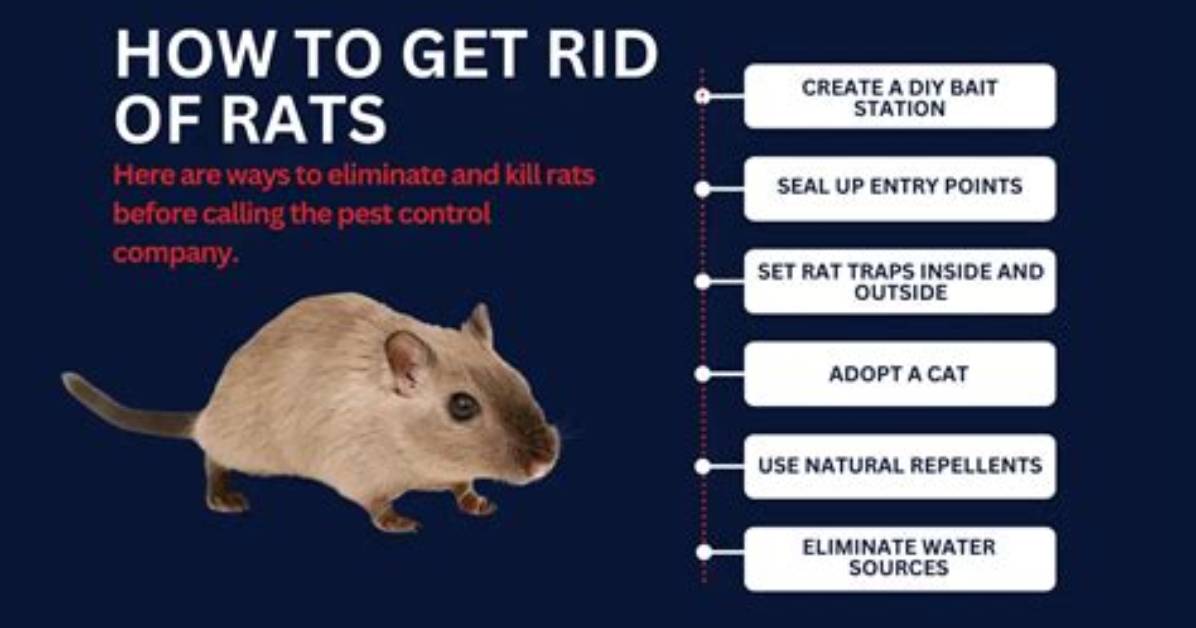 HOW TO GET RID OF RATS

Here are ways to eliminate and kill rats before calling the pest control company.

CREATE A DIY BAIT STATION

SEAL UP ENTRY POINTS

SET RAT TRAPS INSIDE AND OUTSIDE

ADOPT A CAT

USE NATURAL REPELLENTS

ELIMINATE WATER SOURCES